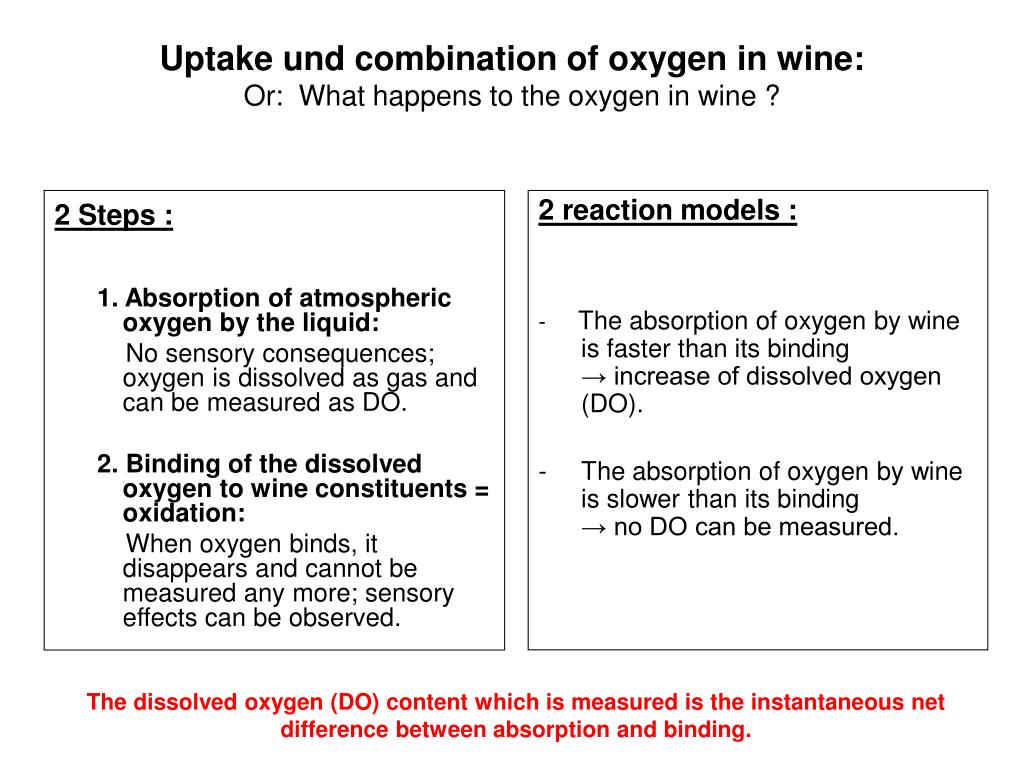 Uptake und combination of oxygen in wine:
Or: What happens to the oxygen in wine ?

2 Steps :

1. Absorption of atmospheric oxygen by the liquid:
No sensory consequences; oxygen is dissolved as gas and can be measured as DO.

2. Binding of the dissolved oxygen to wine constituents = oxidation:
When oxygen binds, it disappears and cannot be measured any more; sensory effects can be observed.

2 reaction models :

- The absorption of oxygen by wine is faster than its binding
→ increase of dissolved oxygen (DO).

- The absorption of oxygen by wine is slower than its binding
→ no DO can be measured.

The dissolved oxygen (DO) content which is measured is the instantaneous net difference between absorption and binding.